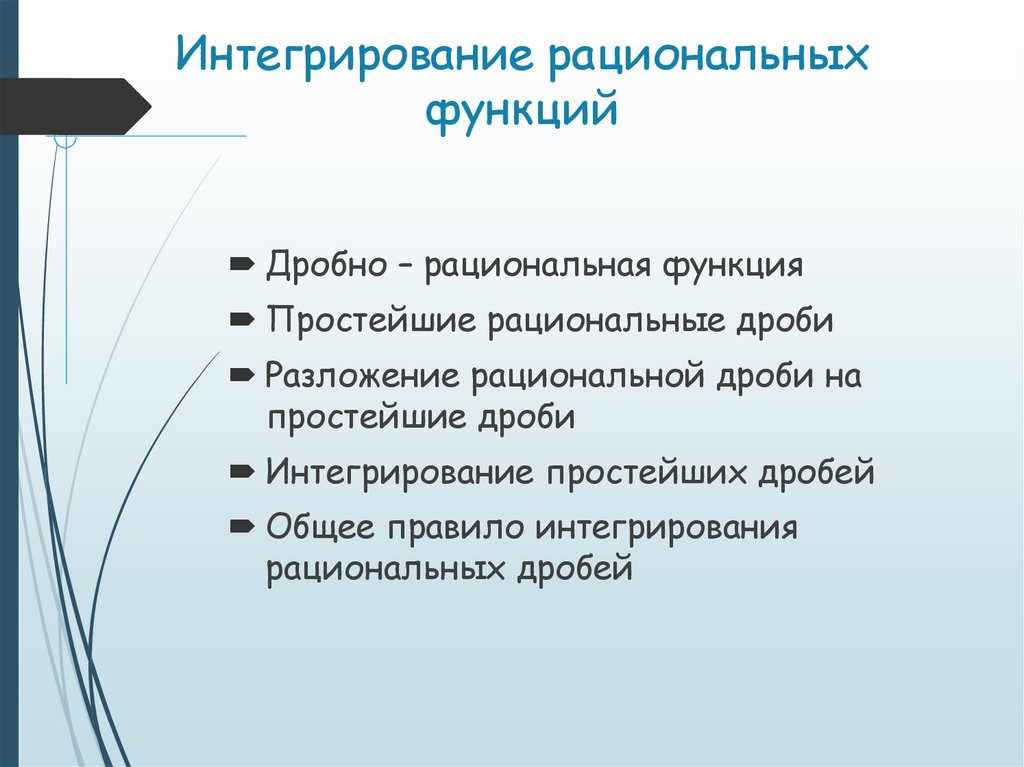 Интегрирование рациональных функций

Дробно – рациональная функция

Простейшие рациональные дроби

Разложение рациональной дроби на простейшие дроби

Интегрирование простейших дробей

Общее правило интегрирования рациональных дробей